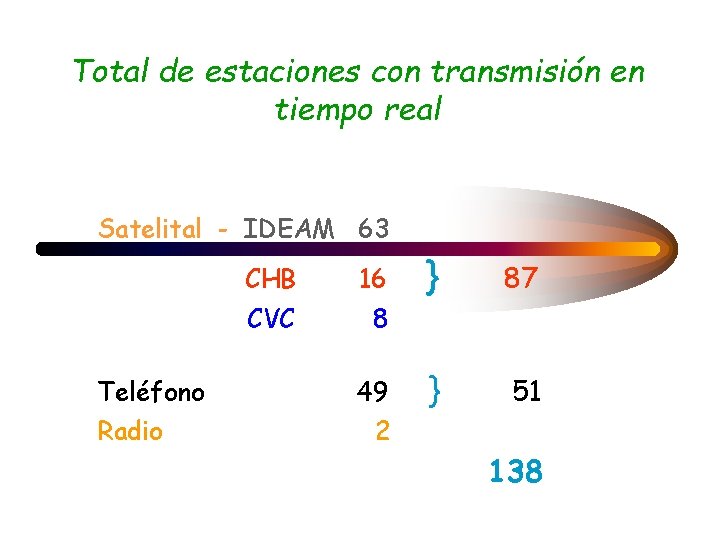 Total de estaciones con transmisión en tiempo real

Satelital - IDEAM 63

CHB 16 } 87

CVC 8

Teléfono 49 } 51

Radio 2

138